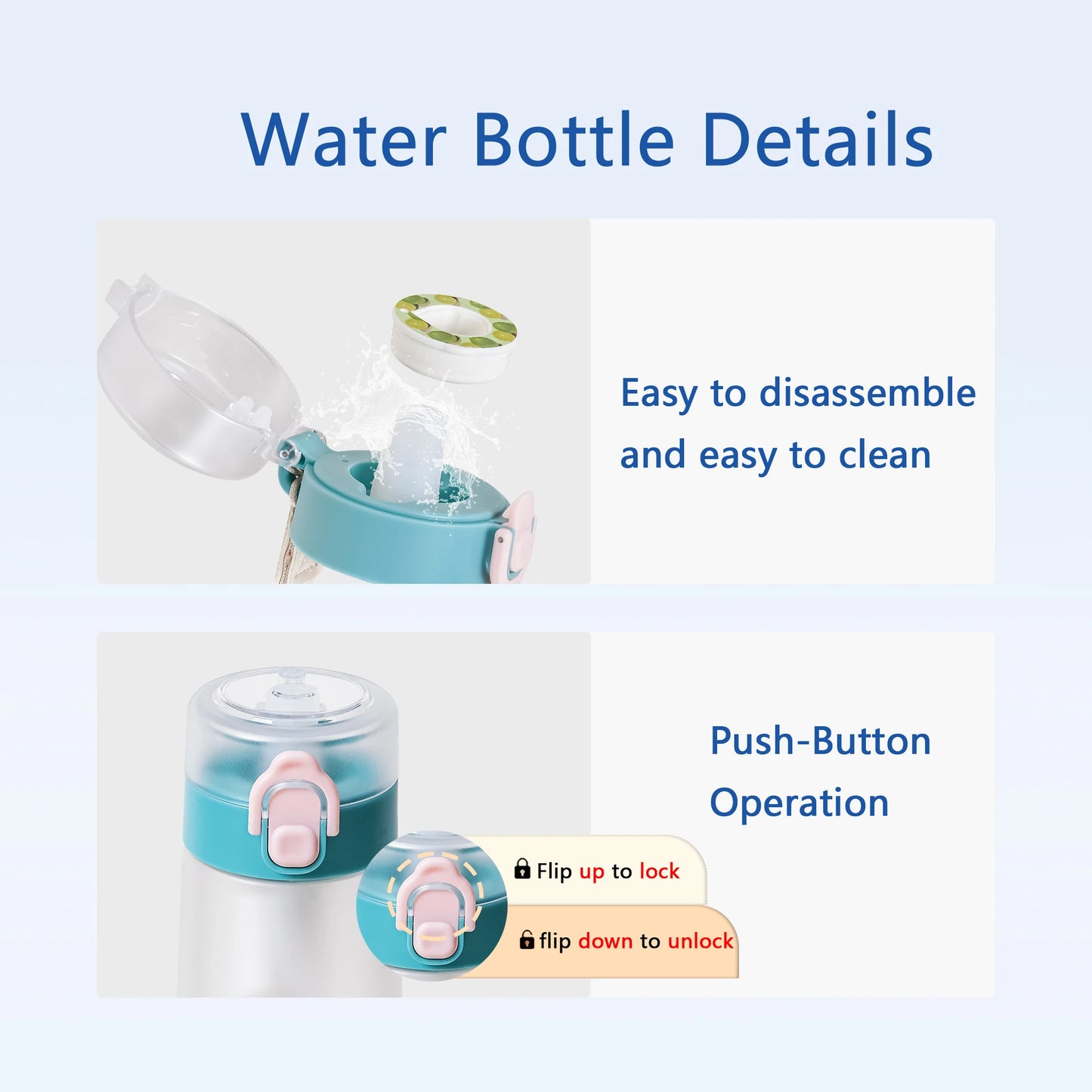 Water Bottle Details

Easy to disassemble and easy to clean

Push-Button Operation

Flip up to lock

flip down to unlock